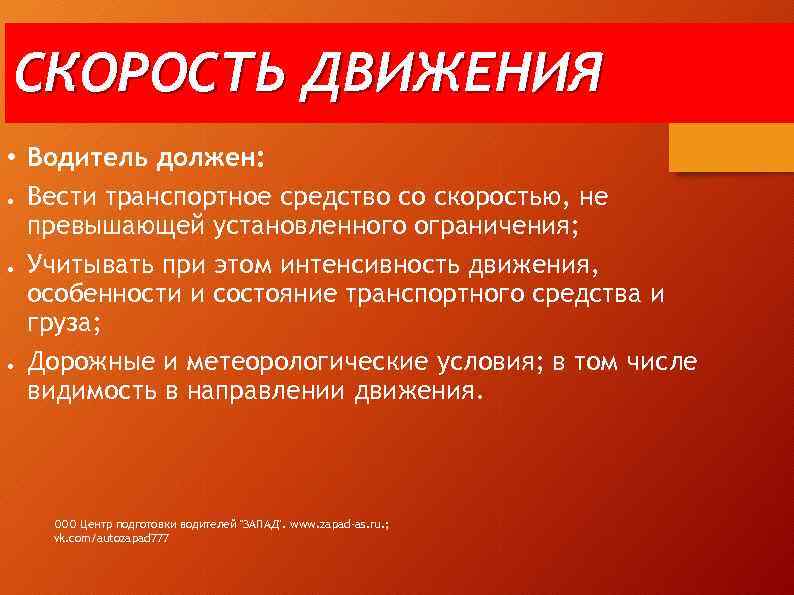 СКОРОСТЬ ДВИЖЕНИЯ

• Водитель должен:
• Вести транспортное средство со скоростью, не превышающей установленного ограничения;
• Учитывать при этом интенсивность движения, особенности и состояние транспортного средства и груза;
• Дорожные и метеорологические условия; в том числе видимость в направлении движения.

ООО Центр подготовки водителей "ЗАПАД". www.zapad-as.ru.; vk.com/autozapad777